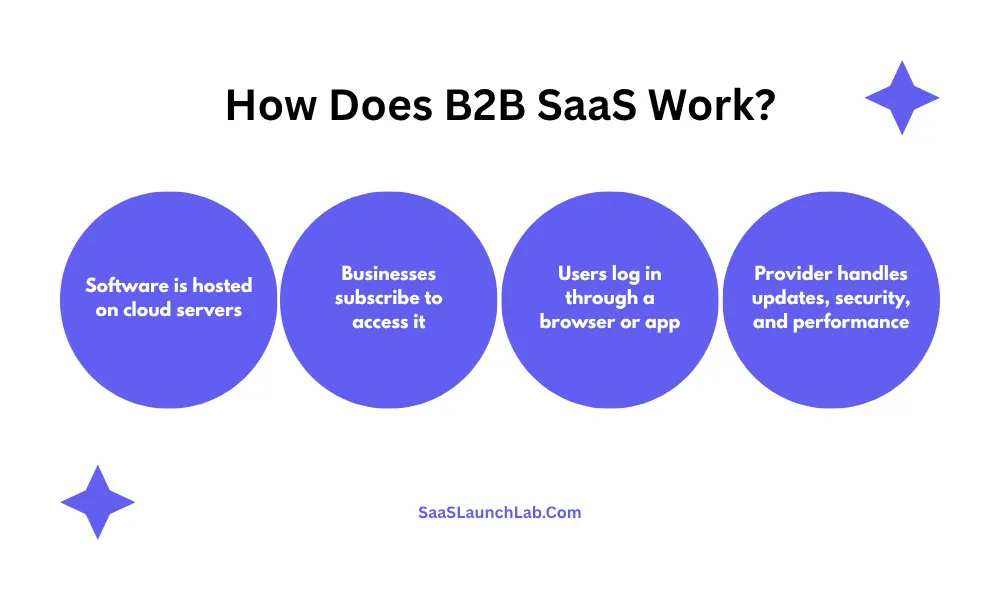 How Does B2B SaaS Work?

Software is hosted on cloud servers

Businesses subscribe to access it

Users log in through a browser or app

Provider handles updates, security, and performance

SaaSLaunchLab.Com